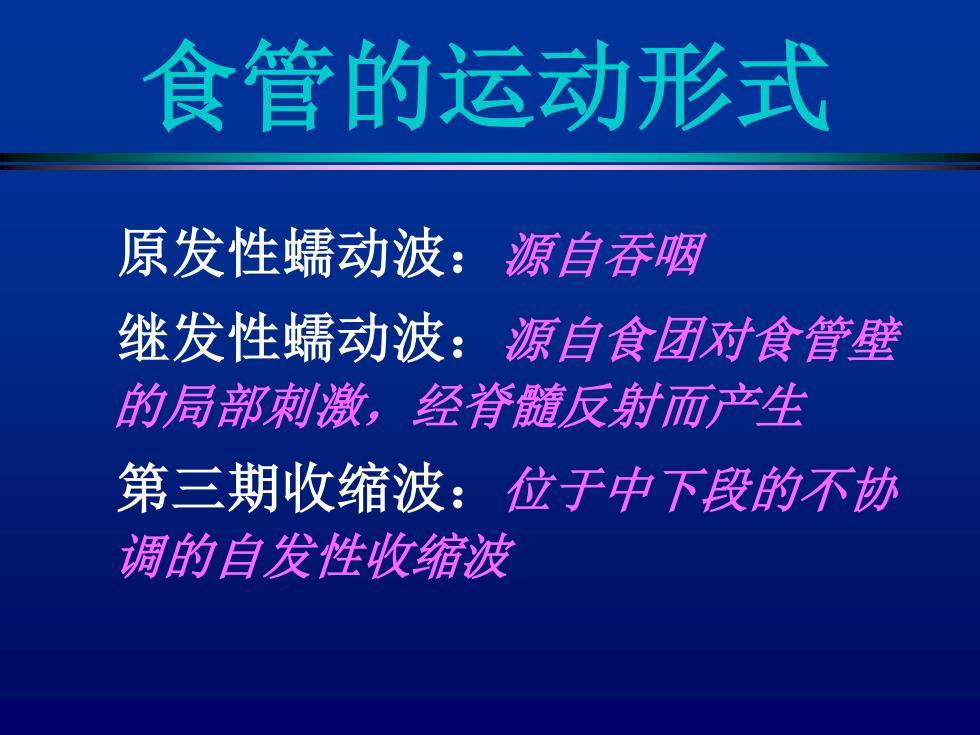 食管的运动形式

原发性蠕动波：源自吞咽

继发性蠕动波：源自食团对食管壁的局部刺激，经脊髓反射而产生

第三期收缩波：位于中下段的不协调的自发性收缩波